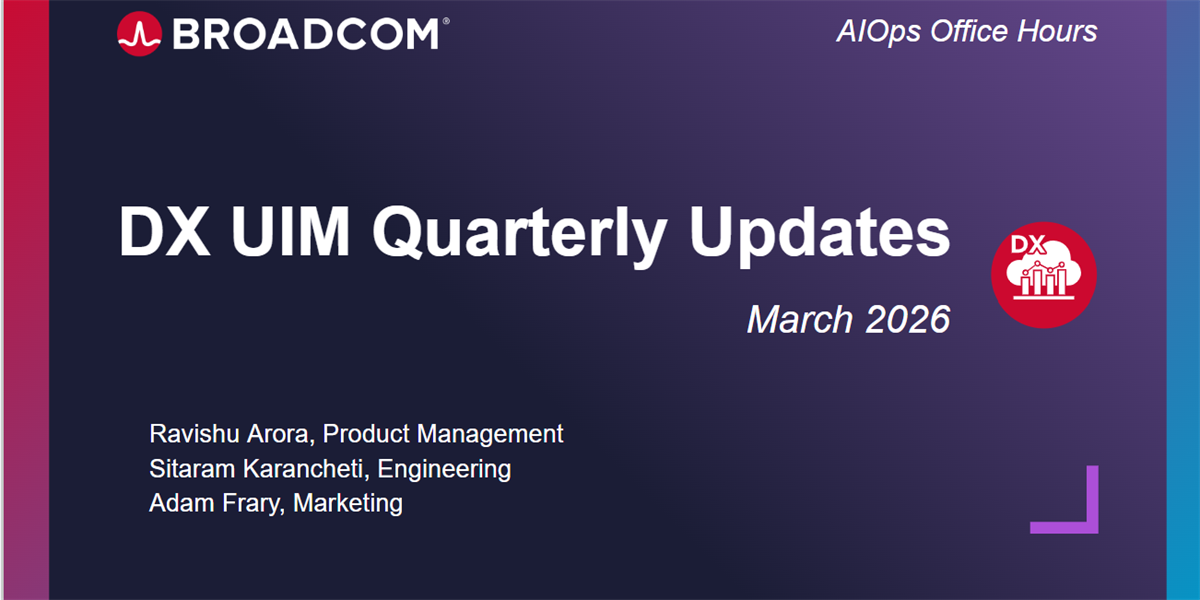 BROADCOM®

AIOps Office Hours

DX UIM Quarterly Updates

DX

March 2026

Ravishu Arora, Product Management
Sitaram Karancheti, Engineering
Adam Frary, Marketing